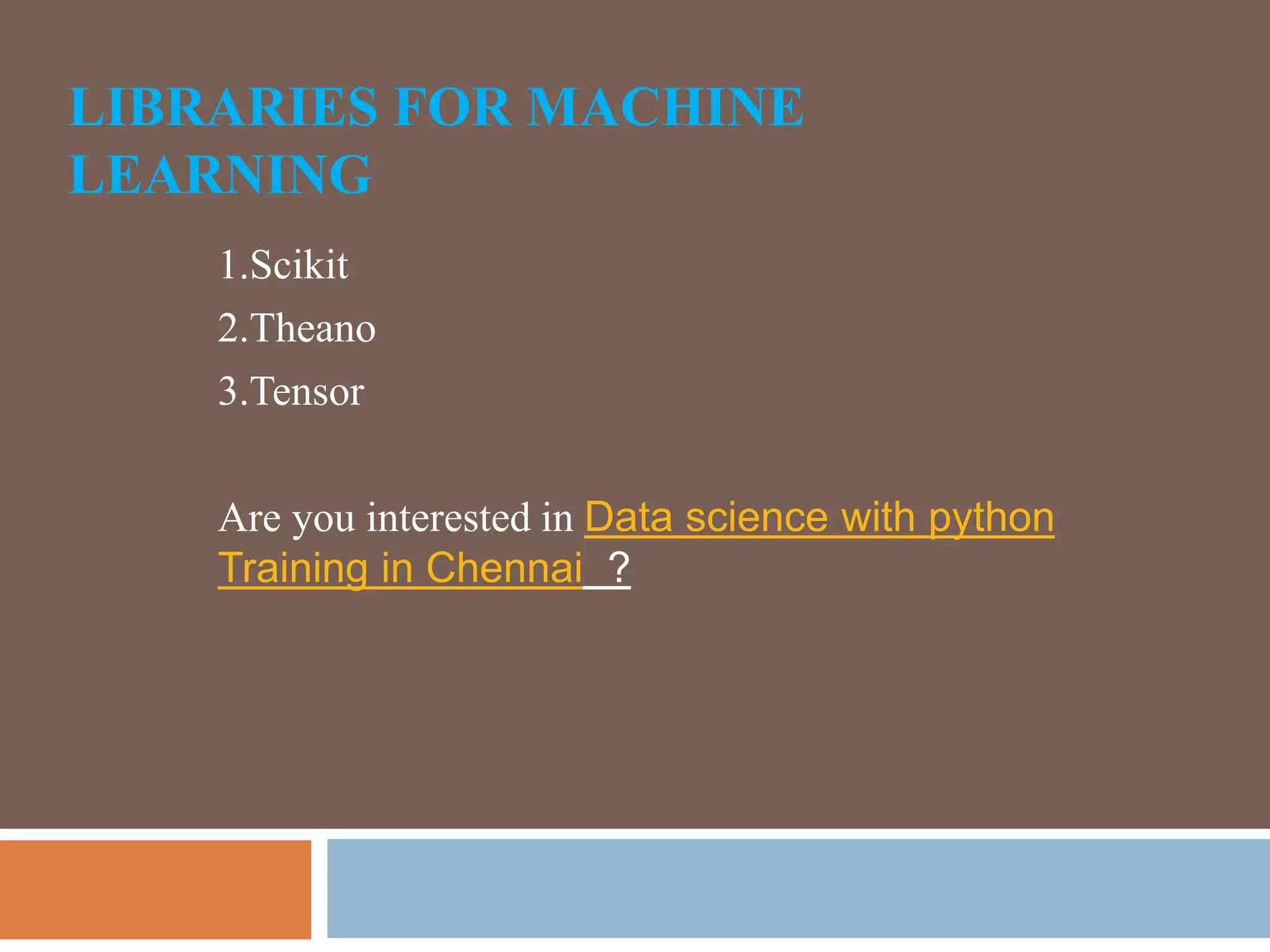 LIBRARIES FOR MACHINE LEARNING

1.Scikit
2.Theano
3.Tensor

Are you interested in Data science with python Training in Chennai ?